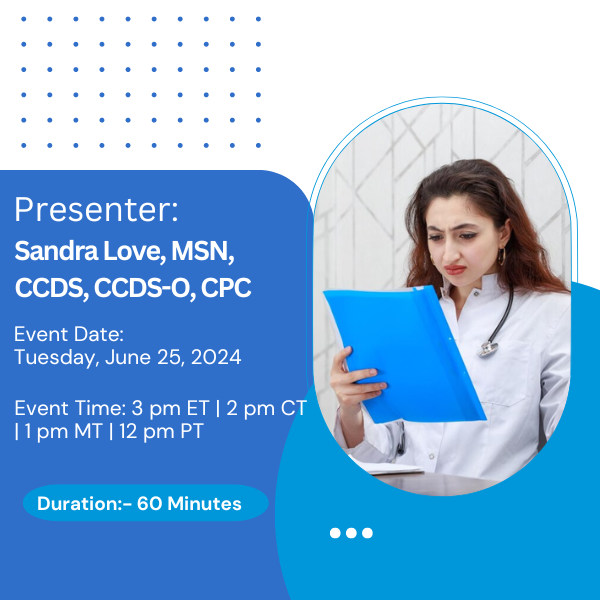 Presenter:
Sandra Love, MSN, CCDS, CCDS-O, CPC

Event Date:
Tuesday, June 25, 2024

Event Time: 3 pm ET | 2 pm CT | 1 pm MT | 12 pm PT

Duration:- 60 Minutes